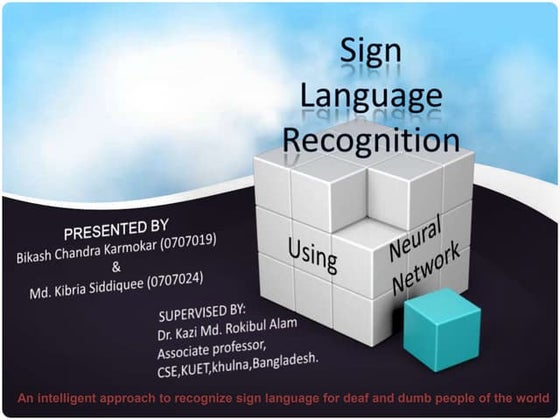 Sign Language Recognition

Using

Neural Network

PRESENTED BY
Bikash Chandra Karmokar (0707019)
&
Md. Kibria Siddiquee (0707024)

SUPERVISED BY:
Dr. Kazi Md. Rokibul Alam
Associate professor,
CSE,KUET,khulna,Bangladesh.

An intelligent approach to recognize sign language for deaf and dumb people of the world